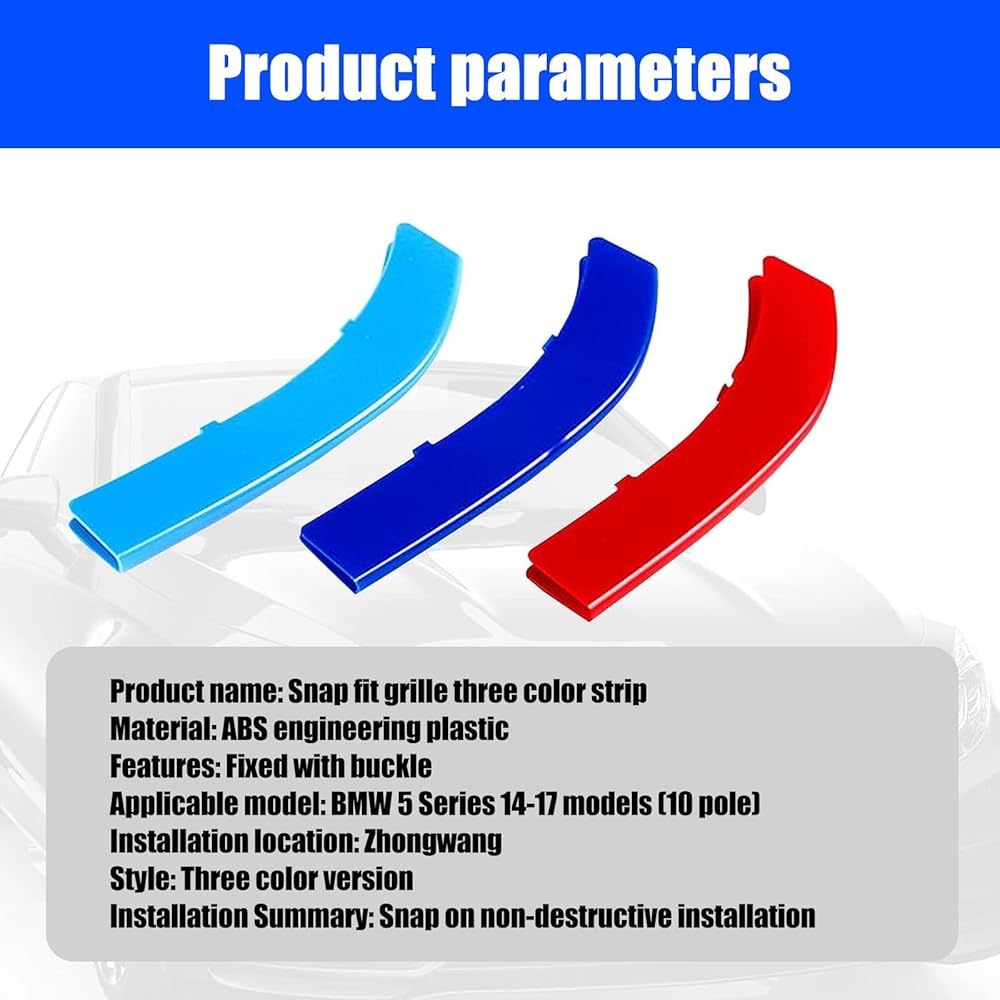 Product parameters

Product name: Snap fit grille three color strip
Material: ABS engineering plastic
Features: Fixed with buckle
Applicable model: BMW 5 Series 14-17 models (10 pole)
Installation location: Zhongwang
Style: Three color version
Installation Summary: Snap on non-destructive installation